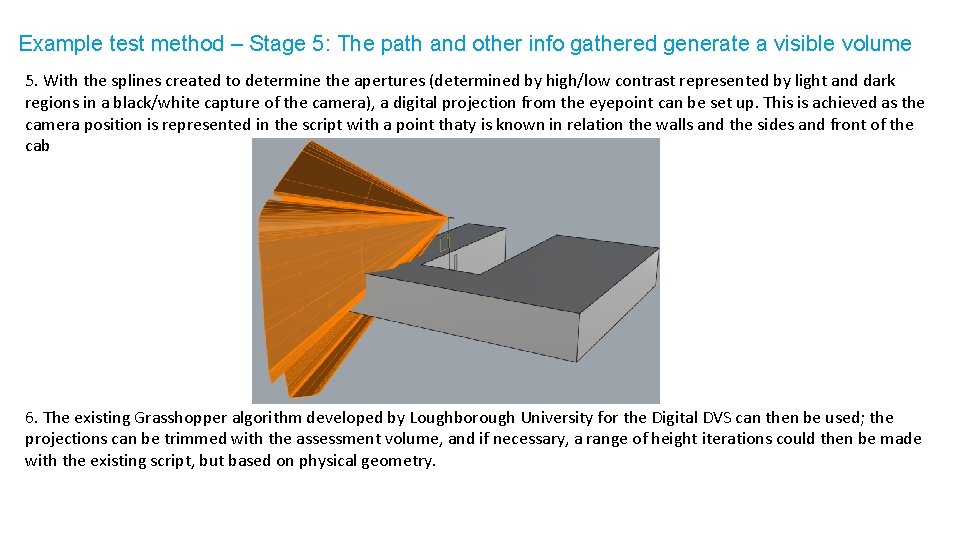 Example test method – Stage 5: The path and other info gathered generate a visible volume

5. With the splines created to determine the apertures (determined by high/low contrast represented by light and dark regions in a black/white capture of the camera), a digital projection from the eyepoint can be set up. This is achieved as the camera position is represented in the script with a point thaty is known in relation the walls and the sides and front of the cab

6. The existing Grasshopper algorithm developed by Loughborough University for the Digital DVS can then be used; the projections can be trimmed with the assessment volume, and if necessary, a range of height iterations could then be made with the existing script, but based on physical geometry.